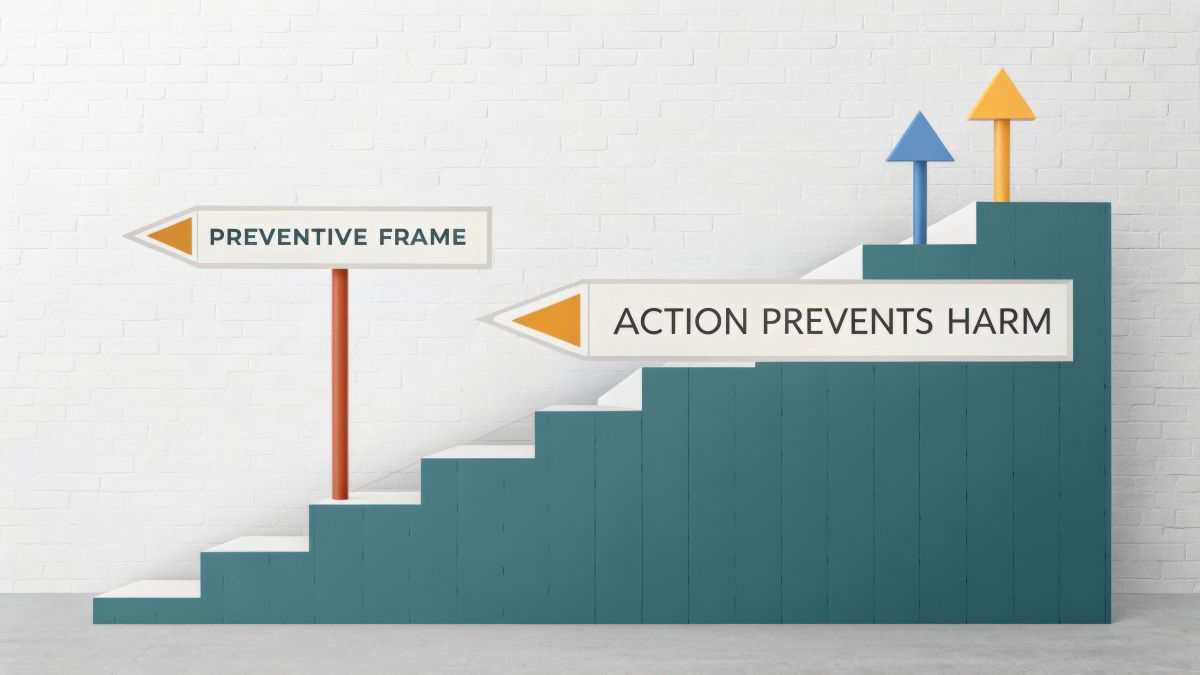 PREVENTIVE FRAME

ACTION PREVENTS HARM